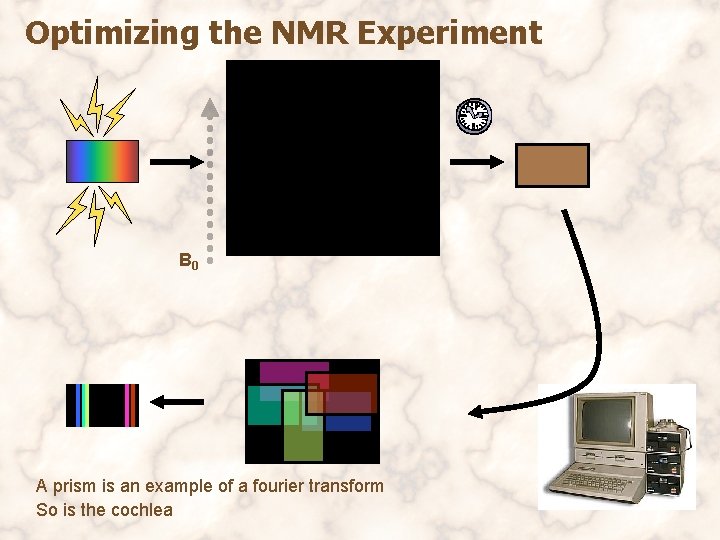 Optimizing the NMR Experiment

$B_0$

A prism is an example of a fourier transform
So is the cochlea